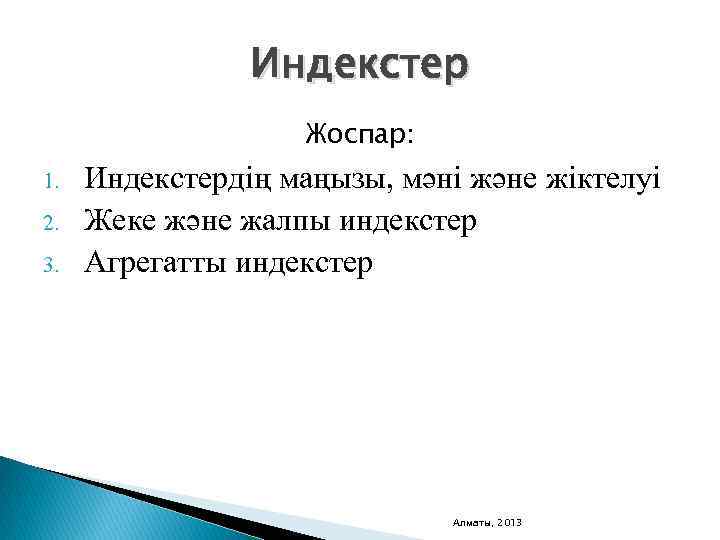 Индекстер

Жоспар:

1. Индекстердің маңызы, мәні және жіктелуі
2. Жеке және жалпы индекстер
3. Агрегатты индекстер

Алматы, 2013